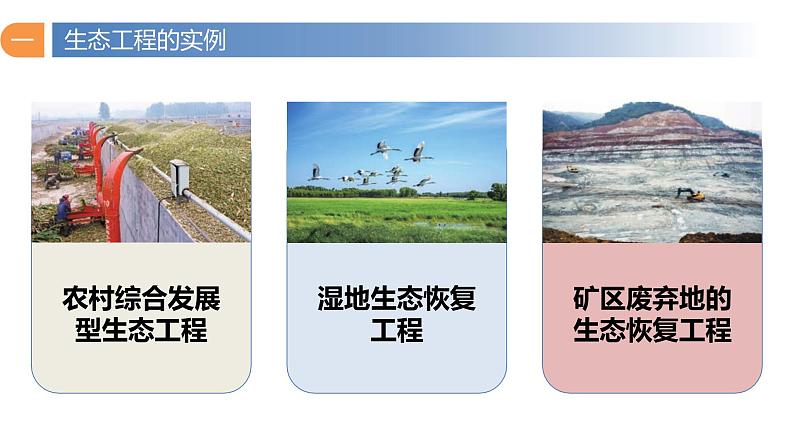 一 生态工程的实例

农村综合发展型生态工程

湿地生态恢复工程

矿区废弃地的生态恢复工程